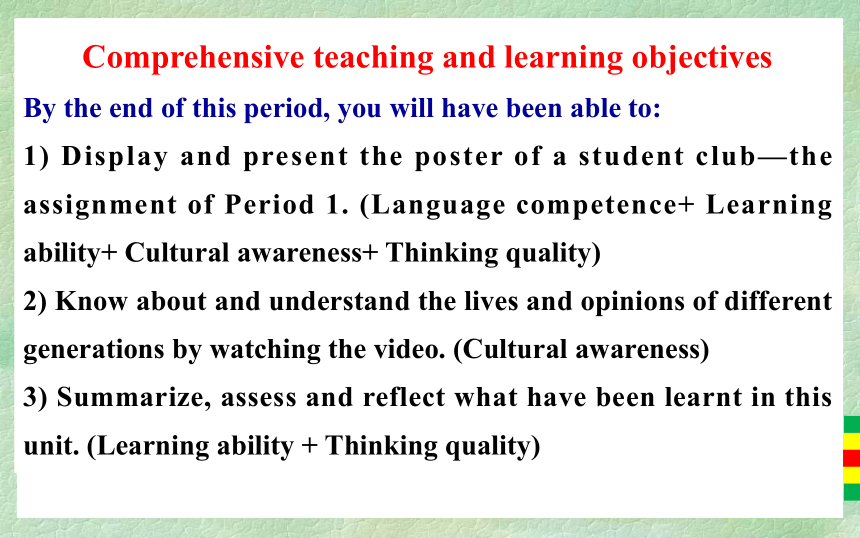 Comprehensive teaching and learning objectives

By the end of this period, you will have been able to:

1) Display and present the poster of a student club—the assignment of Period 1. (Language competence+ Learning ability+ Cultural awareness+ Thinking quality)

2) Know about and understand the lives and opinions of different generations by watching the video. (Cultural awareness)

3) Summarize, assess and reflect what have been learnt in this unit. (Learning ability + Thinking quality)